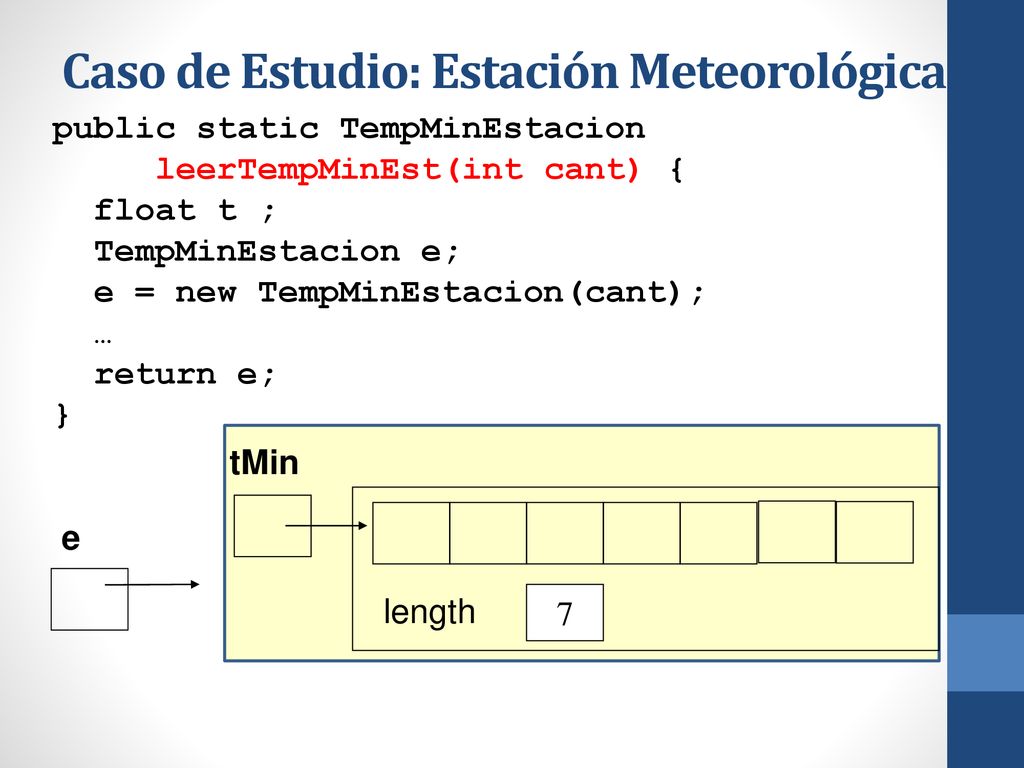 Caso de Estudio: Estación Meteorológica

public static TempMinEstacion
    leerTempMinEst(int cant) {
  float t ;
  TempMinEstacion e;
  e = new TempMinEstacion(cant);
  …
  return e;
}

tMin

e

length 7